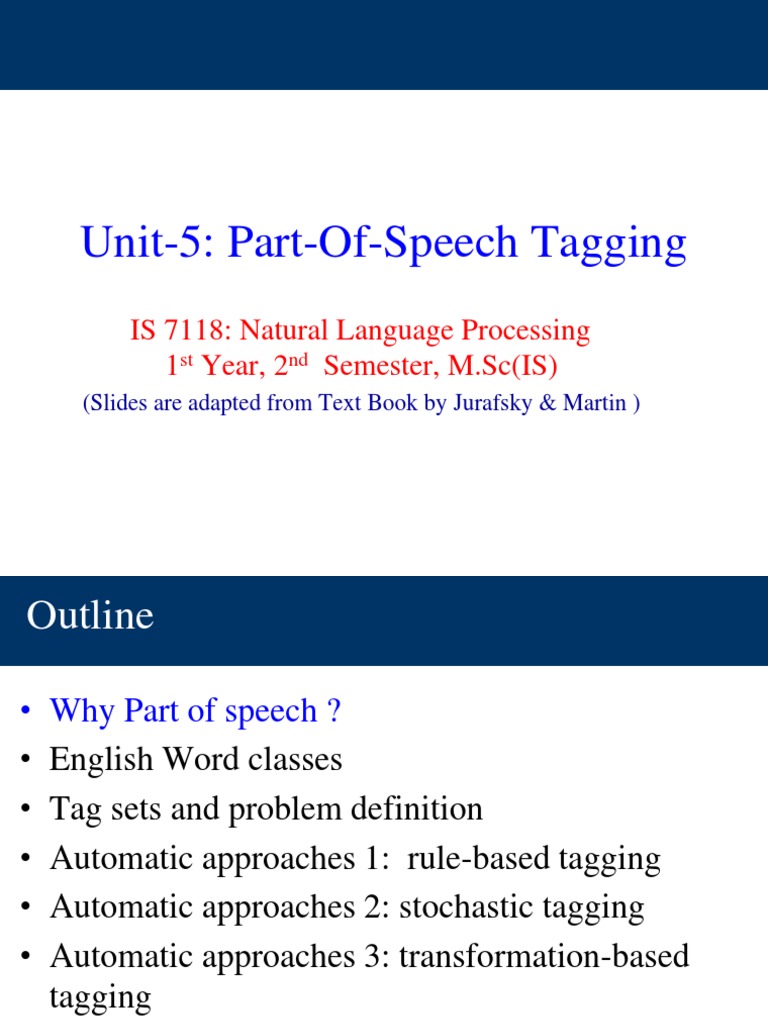 Unit-5: Part-Of-Speech Tagging

IS 7118: Natural Language Processing
1$^{st}$ Year, 2$^{nd}$ Semester, M.Sc(IS)
(Slides are adapted from Text Book by Jurafsky & Martin )

Outline

• Why Part of speech ?
• English Word classes
• Tag sets and problem definition
• Automatic approaches 1: rule-based tagging
• Automatic approaches 2: stochastic tagging
• Automatic approaches 3: transformation-based tagging